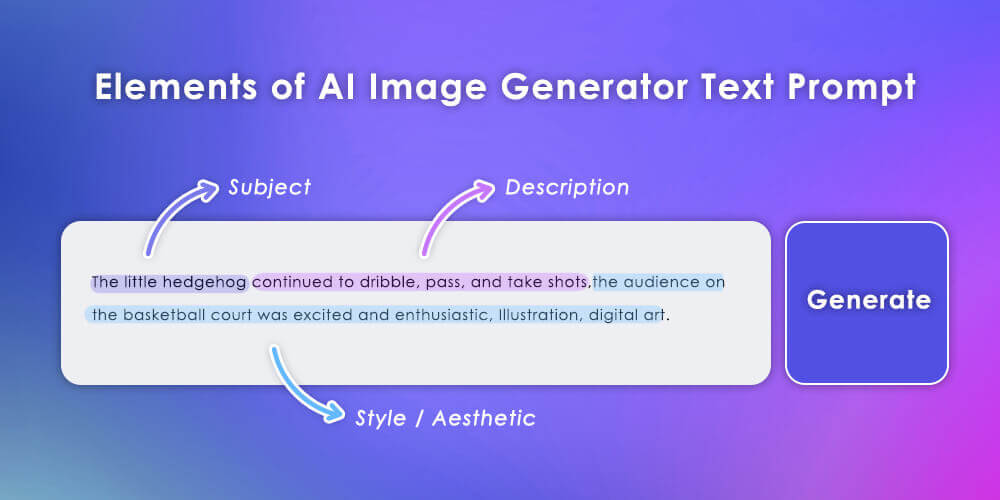 Elements of AI Image Generator Text Prompt

Subject

Description

The little hedgehog continued to dribble, pass, and take shots,the audience on the basketball court was excited and enthusiastic, Illustration, digital art.

Generate

Style / Aesthetic